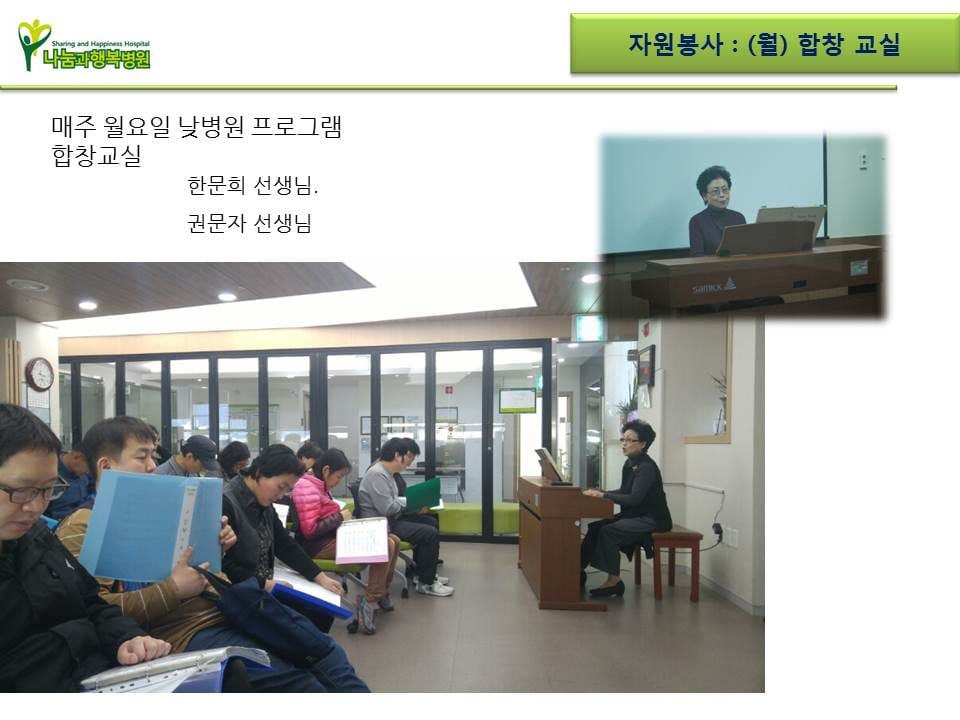 Sharing and Happiness Hospital
나눔과행복병원

자원봉사 : (월) 합창 교실

매주 월요일 낮병원 프로그램
합창교실

한문희 선생님.

권문자 선생님

SAMICK